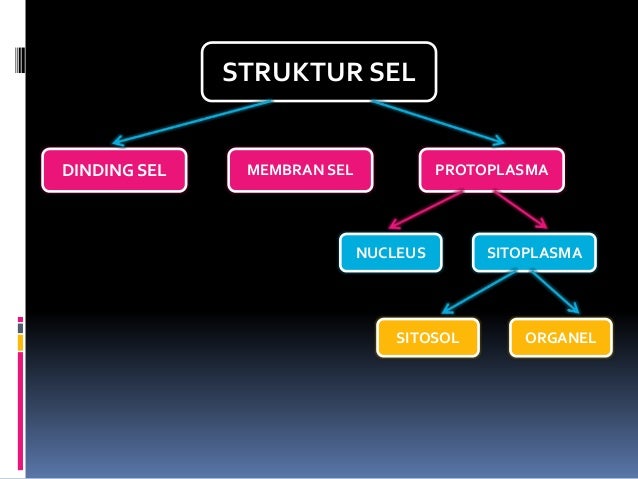 STRUKTUR SEL

DINDING SEL

MEMBRAN SEL

PROTOPLASMA

NUCLEUS

SITOPLASMA

SITOSOL

ORGANEL